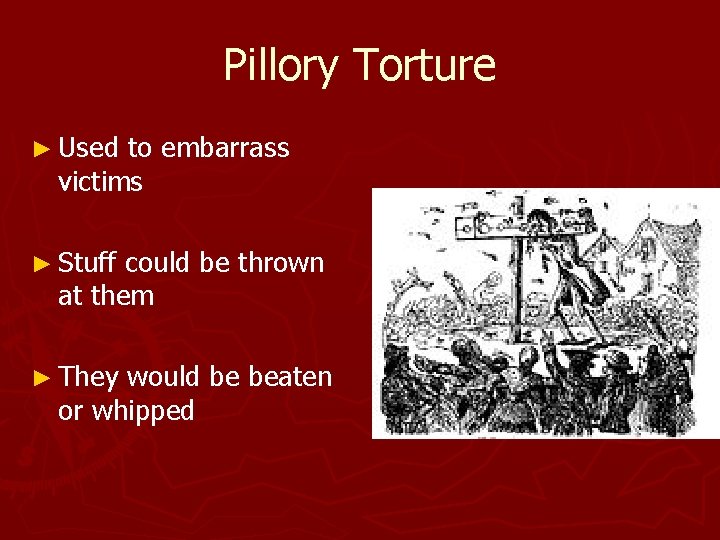 Pillory Torture

► Used to embarrass victims

► Stuff could be thrown at them

► They would be beaten or whipped